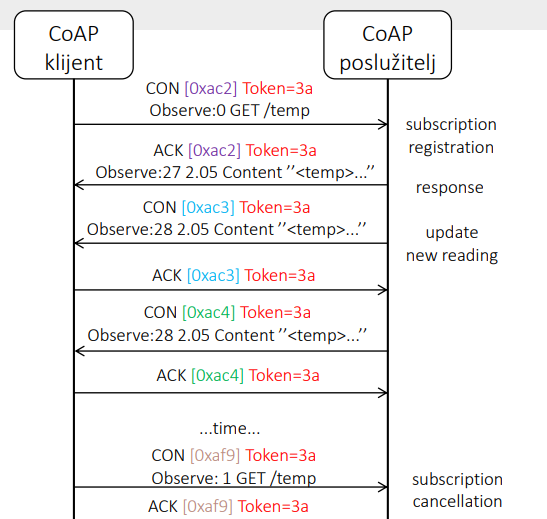 CoAP klijent

CoAP poslužitelj

CON [0xac2] Token=3a
Observe:0 GET /temp

subscription registration

ACK [0xac2] Token=3a
Observe:27 2.05 Content ’’<temp>...’’

response

CON [0xac3] Token=3a
Observe:28 2.05 Content ’’<temp>...’’

update new reading

ACK [0xac3] Token=3a

CON [0xac4] Token=3a
Observe:28 2.05 Content ’’<temp>...’’

ACK [0xac4] Token=3a

...time...

CON [0xaf9] Token=3a
Observe: 1 GET /temp

subscription cancellation

ACK [0xaf9] Token=3a